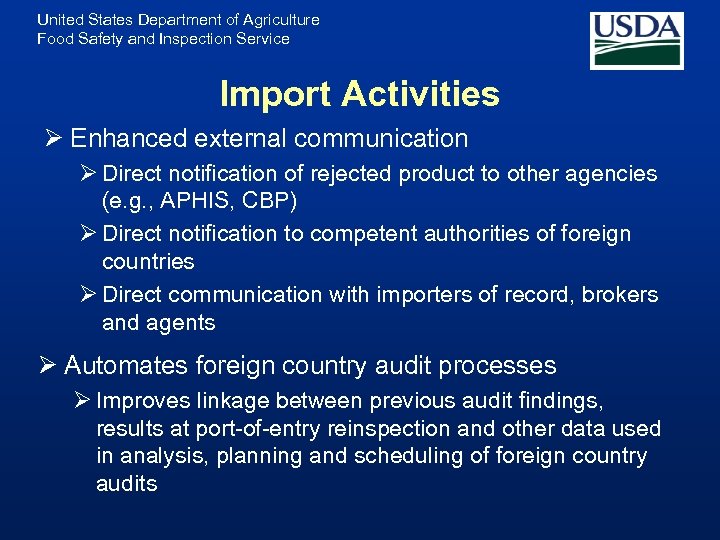 United States Department of Agriculture
Food Safety and Inspection Service

USDA

Import Activities

➢ Enhanced external communication

➢ Direct notification of rejected product to other agencies (e.g., APHIS, CBP)

➢ Direct notification to competent authorities of foreign countries

➢ Direct communication with importers of record, brokers and agents

➢ Automates foreign country audit processes

➢ Improves linkage between previous audit findings, results at port-of-entry reinspection and other data used in analysis, planning and scheduling of foreign country audits